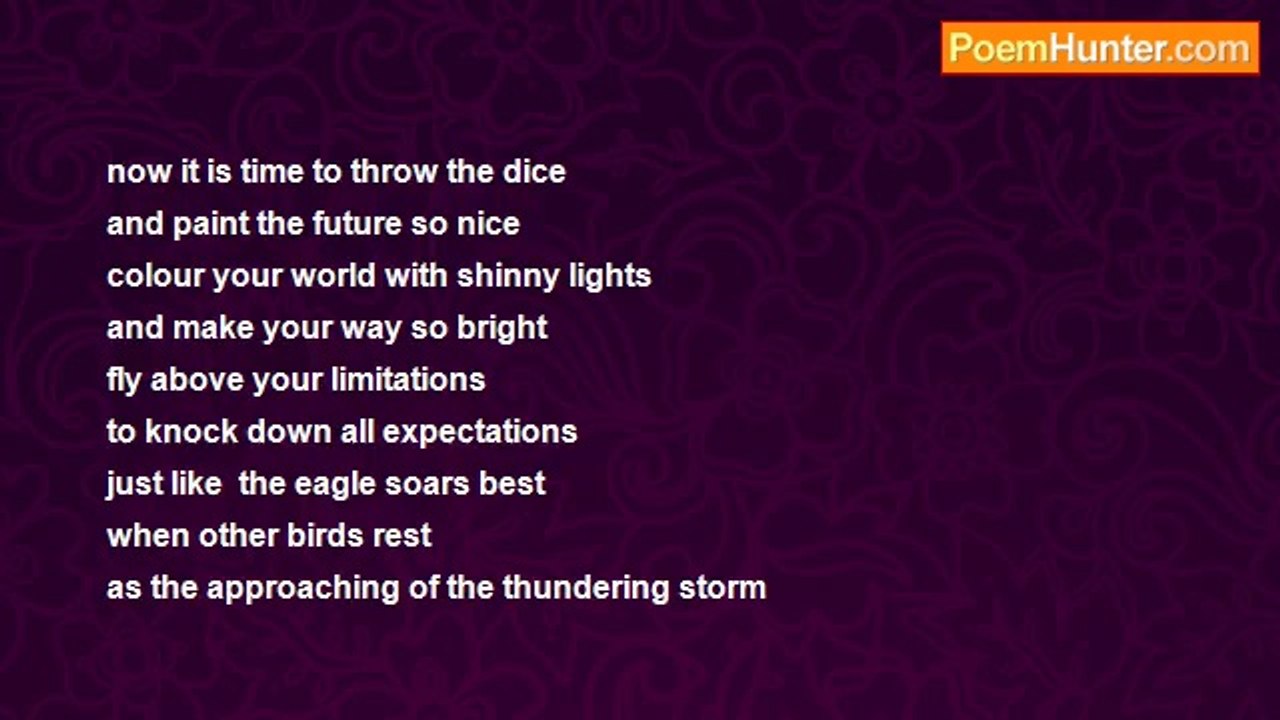 PoemHunter.com

now it is time to throw the dice
and paint the future so nice
colour your world with shinny lights
and make your way so bright
fly above your limitations
to knock down all expectations
just like  the eagle soars best
when other birds rest
as the approaching of the thundering storm